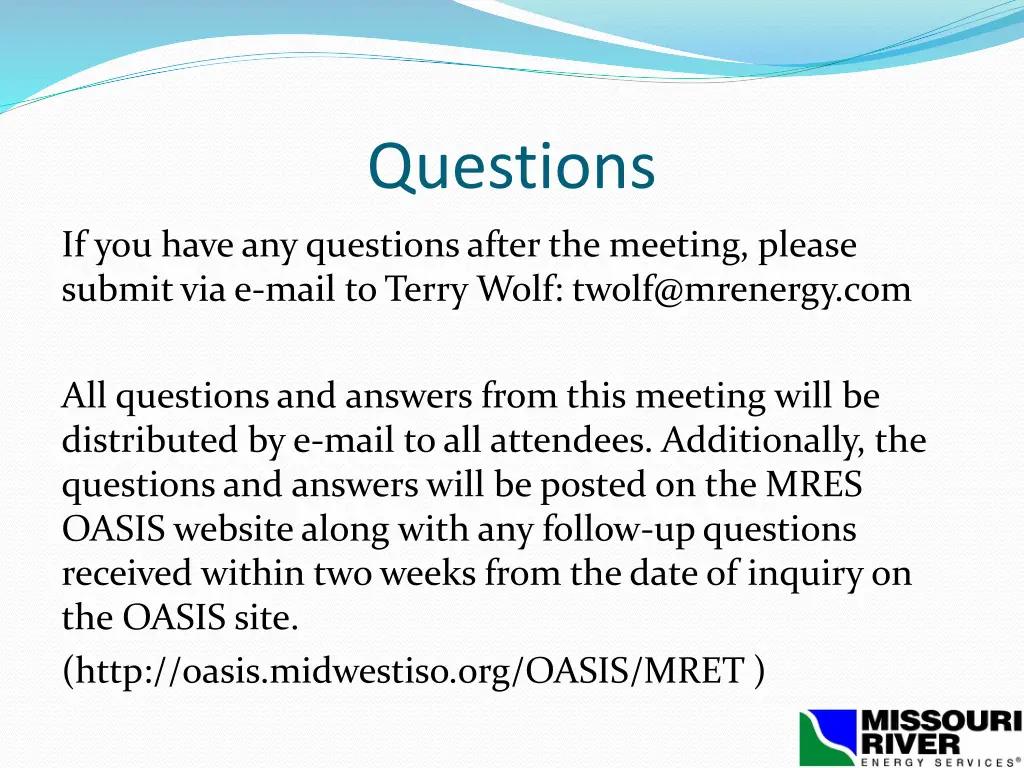 Questions

If you have any questions after the meeting, please submit via e-mail to Terry Wolf: twolf@mrenergy.com

All questions and answers from this meeting will be distributed by e-mail to all attendees. Additionally, the questions and answers will be posted on the MRES OASIS website along with any follow-up questions received within two weeks from the date of inquiry on the OASIS site.

(http://oasis.midwestiso.org/OASIS/MRET )

MISSOURI RIVER ENERGY SERVICES®